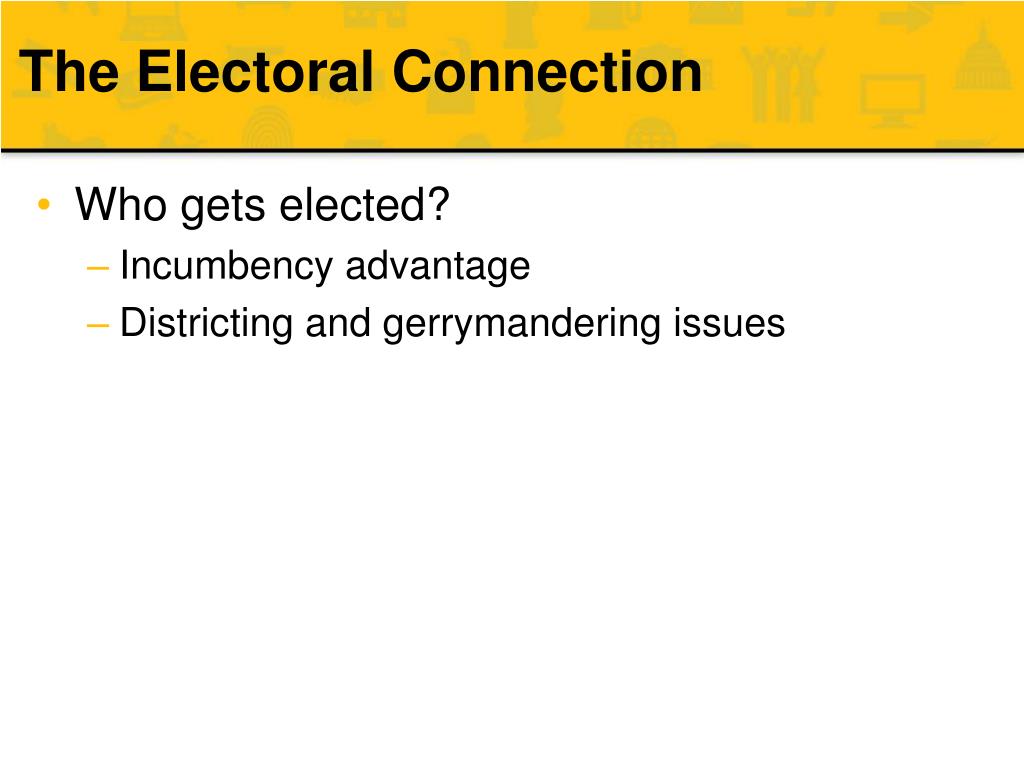 The Electoral Connection

• Who gets elected?
– Incumbency advantage
– Districting and gerrymandering issues